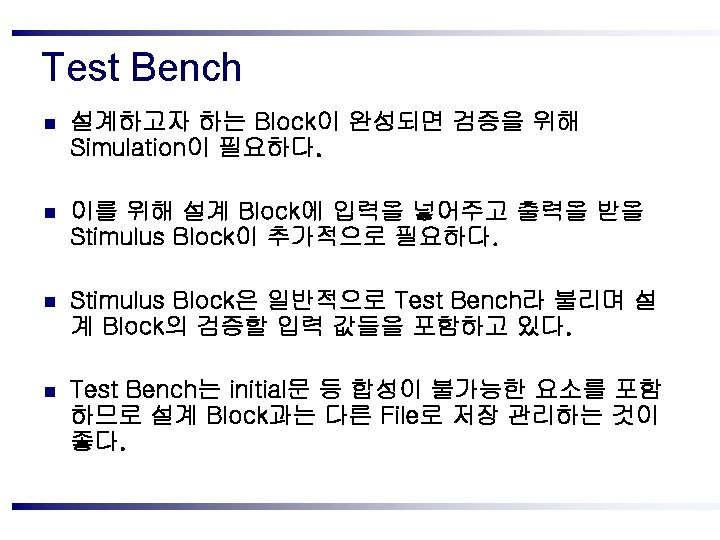 Test Bench

■ 설계하고자 하는 Block이 완성되면 검증을 위해 Simulation이 필요하다.

■ 이를 위해 설계 Block에 입력을 넣어주고 출력을 받을 Stimulus Block이 추가적으로 필요하다.

■ Stimulus Block은 일반적으로 Test Bench라 불리며 설계 Block의 검증할 입력 값들을 포함하고 있다.

■ Test Bench는 initial문 등 합성이 불가능한 요소를 포함하므로 설계 Block과는 다른 File로 저장 관리하는 것이 좋다.